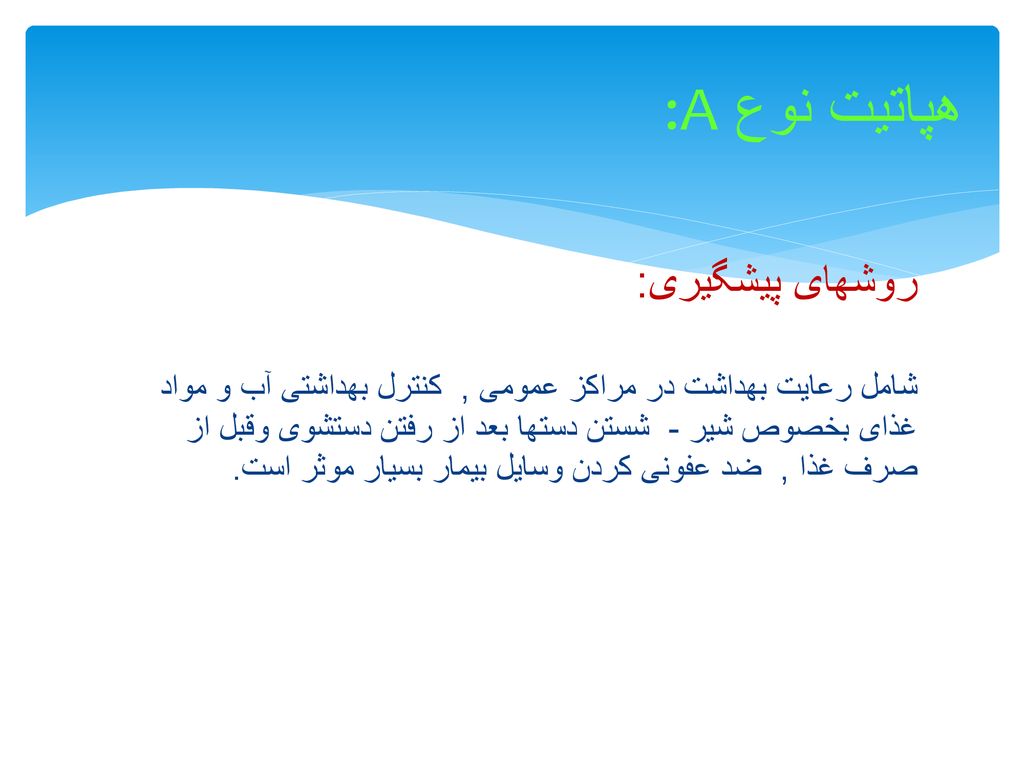 هپاتیت نوع A:

روشهای پیشگیری:

شامل رعایت بهداشت در مراکز عمومی , کنترل بهداشتی آب و مواد غذای بخصوص شیر - شستن دستها بعد از رفتن دستشوی وقبل از صرف غذا , ضد عفونی کردن وسایل بیمار بسیار موثر است.